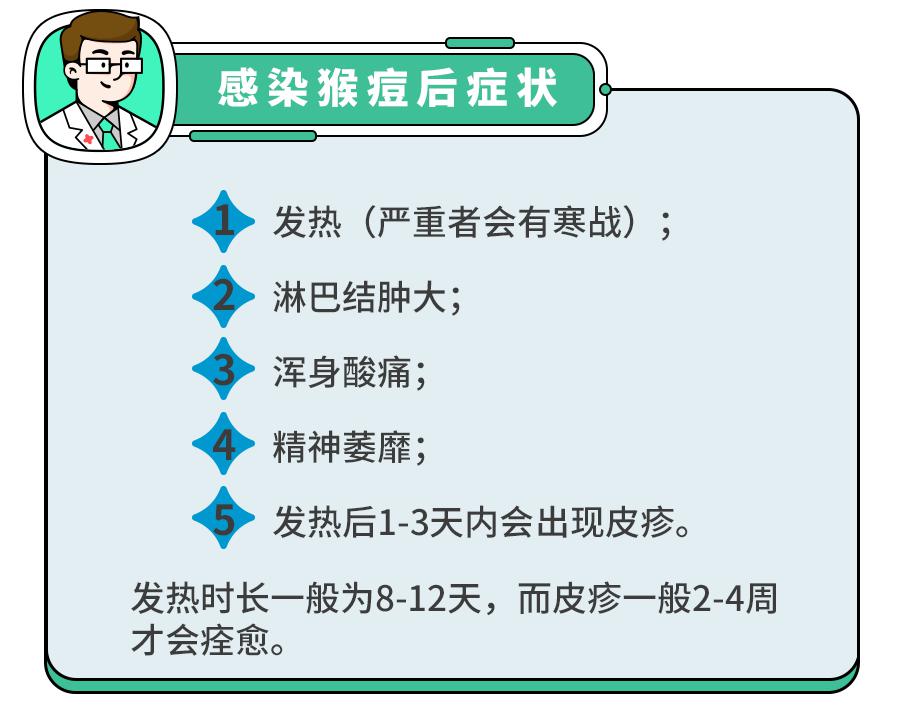 感染猴痘后症状

1 发热（严重者会有寒战）；

2 淋巴结肿大；

3 浑身酸痛；

4 精神萎靡；

5 发热后1-3天内会出现皮疹。

发热时长一般为8-12天，而皮疹一般2-4周才会痊愈。